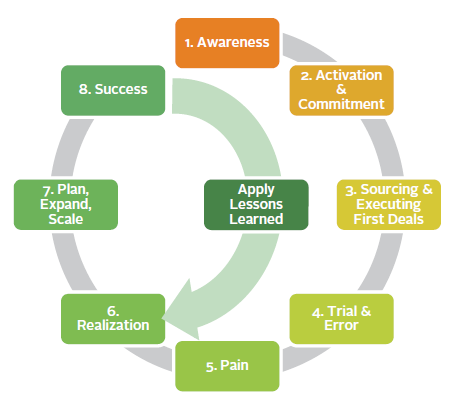 1. Awareness

2. Activation & Commitment

3. Sourcing & Executing First Deals

4. Trial & Error

5. Pain

6. Realization

7. Plan, Expand, Scale

8. Success

Apply Lessons Learned